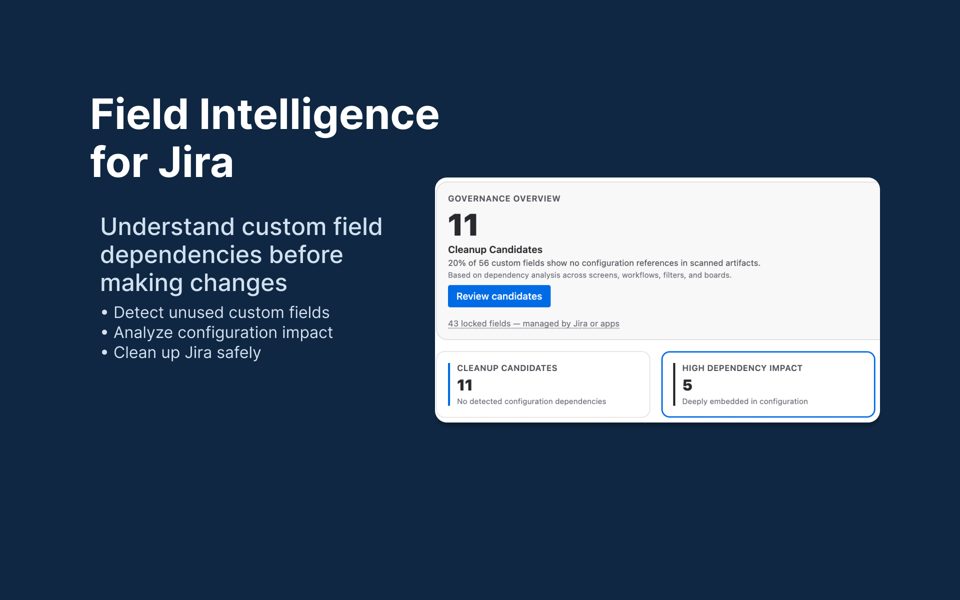 Field Intelligence for Jira

Understand custom field dependencies before making changes

• Detect unused custom fields
• Analyze configuration impact
• Clean up Jira safely

GOVERNANCE OVERVIEW

11

Cleanup Candidates

20% of 56 custom fields show no configuration references in scanned artifacts.

Based on dependency analysis across screens, workflows, filters, and boards.

Review candidates

43 locked fields — managed by Jira or apps

CLEANUP CANDIDATES
11
No detected configuration dependencies

HIGH DEPENDENCY IMPACT
5
Deeply embedded in configuration